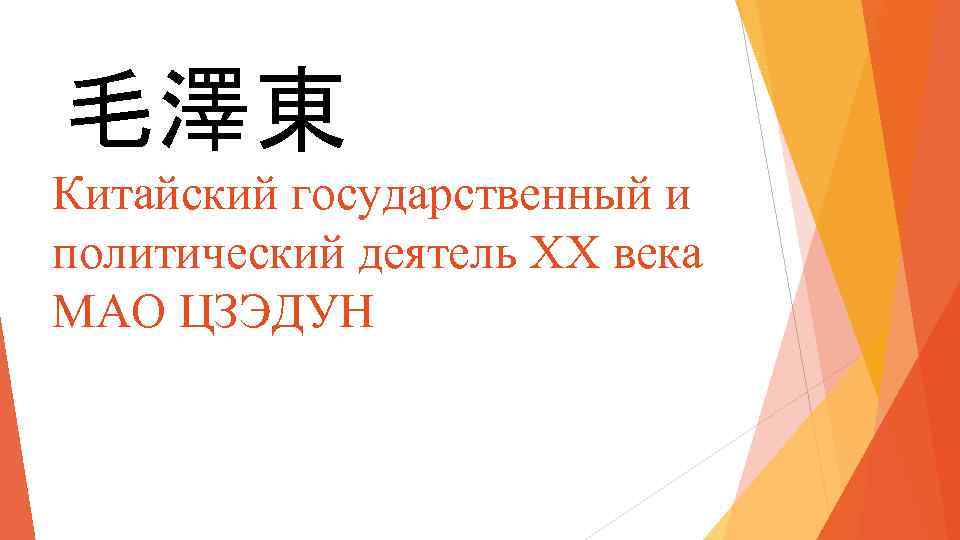 毛澤東

Китайский государственный и политический деятель XX века МАО ЦЗЭДУН